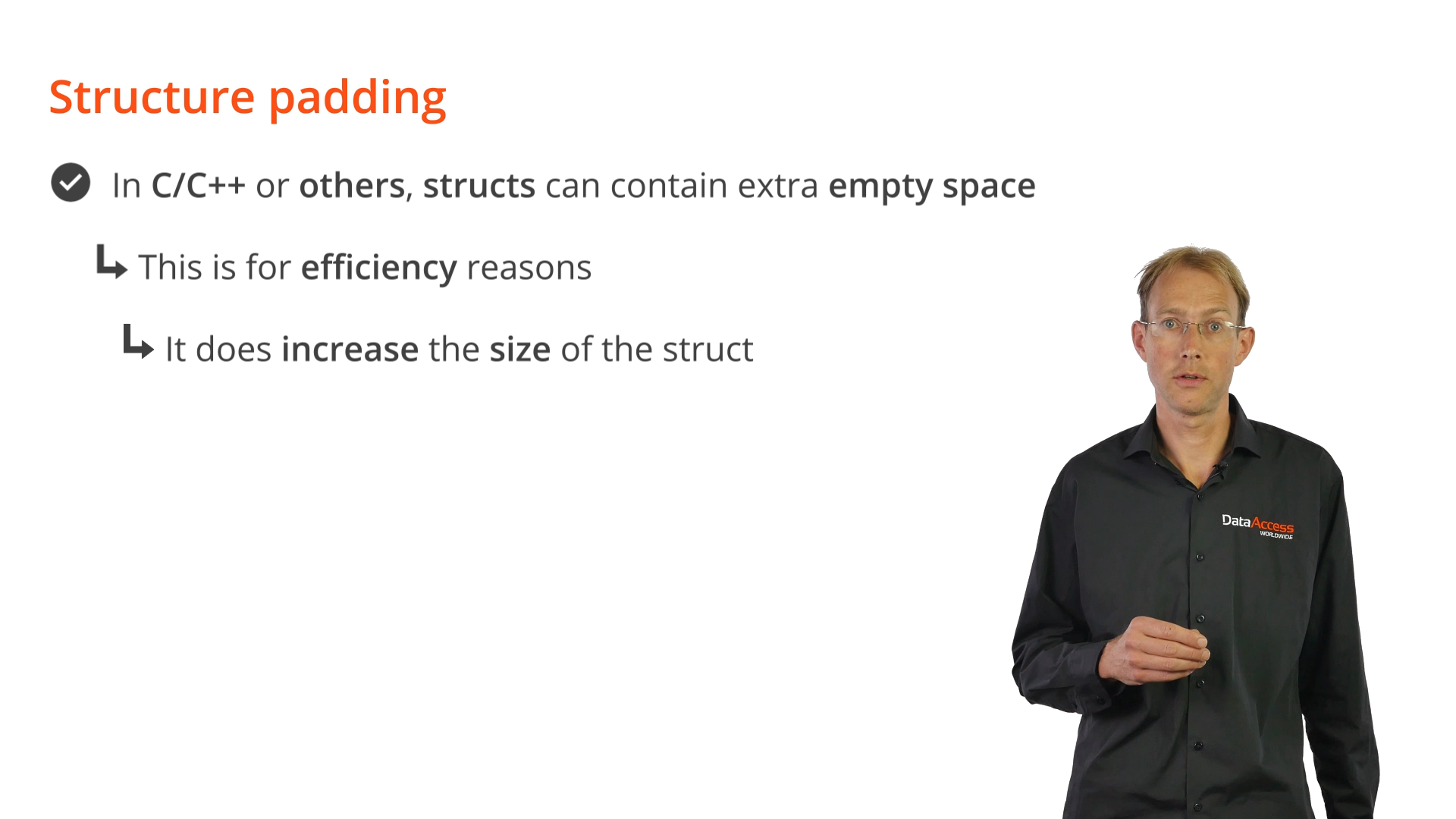 Structure padding

In C/C++ or others, structs can contain extra empty space

This is for efficiency reasons

It does increase the size of the struct

DataAccess WORLDWIDE